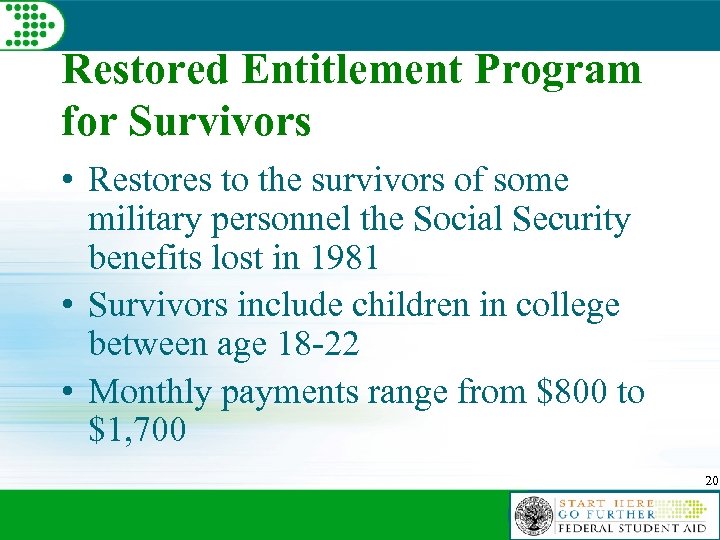 Restored Entitlement Program for Survivors

• Restores to the survivors of some military personnel the Social Security benefits lost in 1981

• Survivors include children in college between age 18-22

• Monthly payments range from \$800 to \$1,700

20

START HERE
GO FURTHER
FEDERAL STUDENT AID